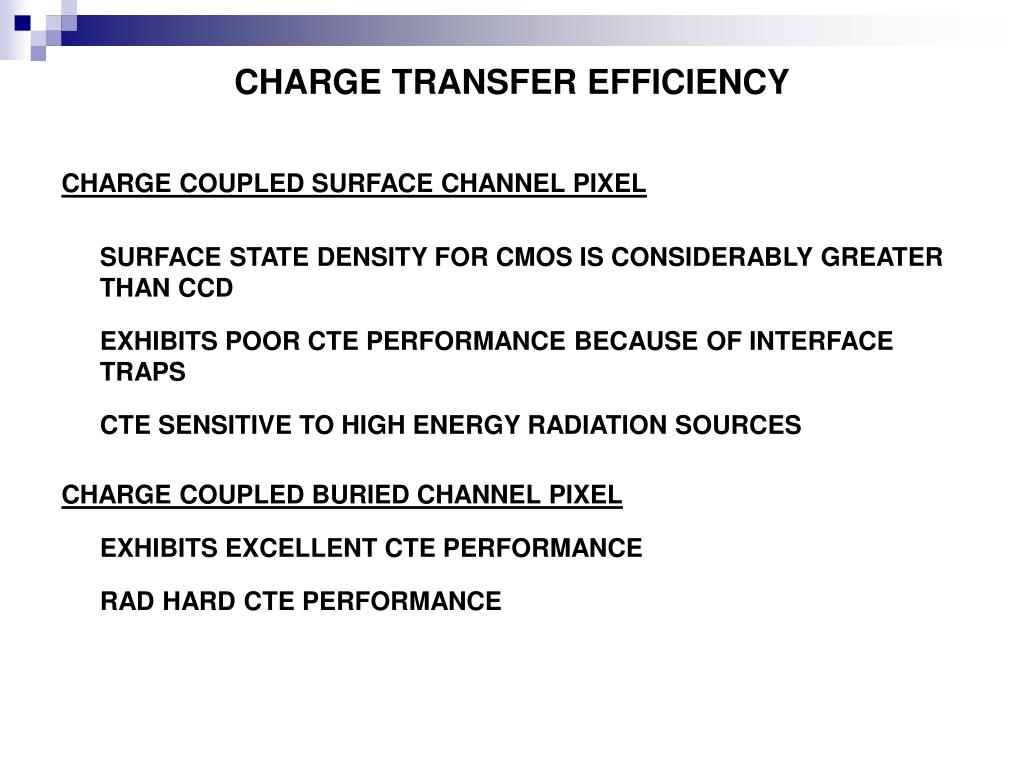 CHARGE TRANSFER EFFICIENCY

CHARGE COUPLED SURFACE CHANNEL PIXEL

SURFACE STATE DENSITY FOR CMOS IS CONSIDERABLY GREATER THAN CCD

EXHIBITS POOR CTE PERFORMANCE BECAUSE OF INTERFACE TRAPS

CTE SENSITIVE TO HIGH ENERGY RADIATION SOURCES

CHARGE COUPLED BURIED CHANNEL PIXEL

EXHIBITS EXCELLENT CTE PERFORMANCE

RAD HARD CTE PERFORMANCE